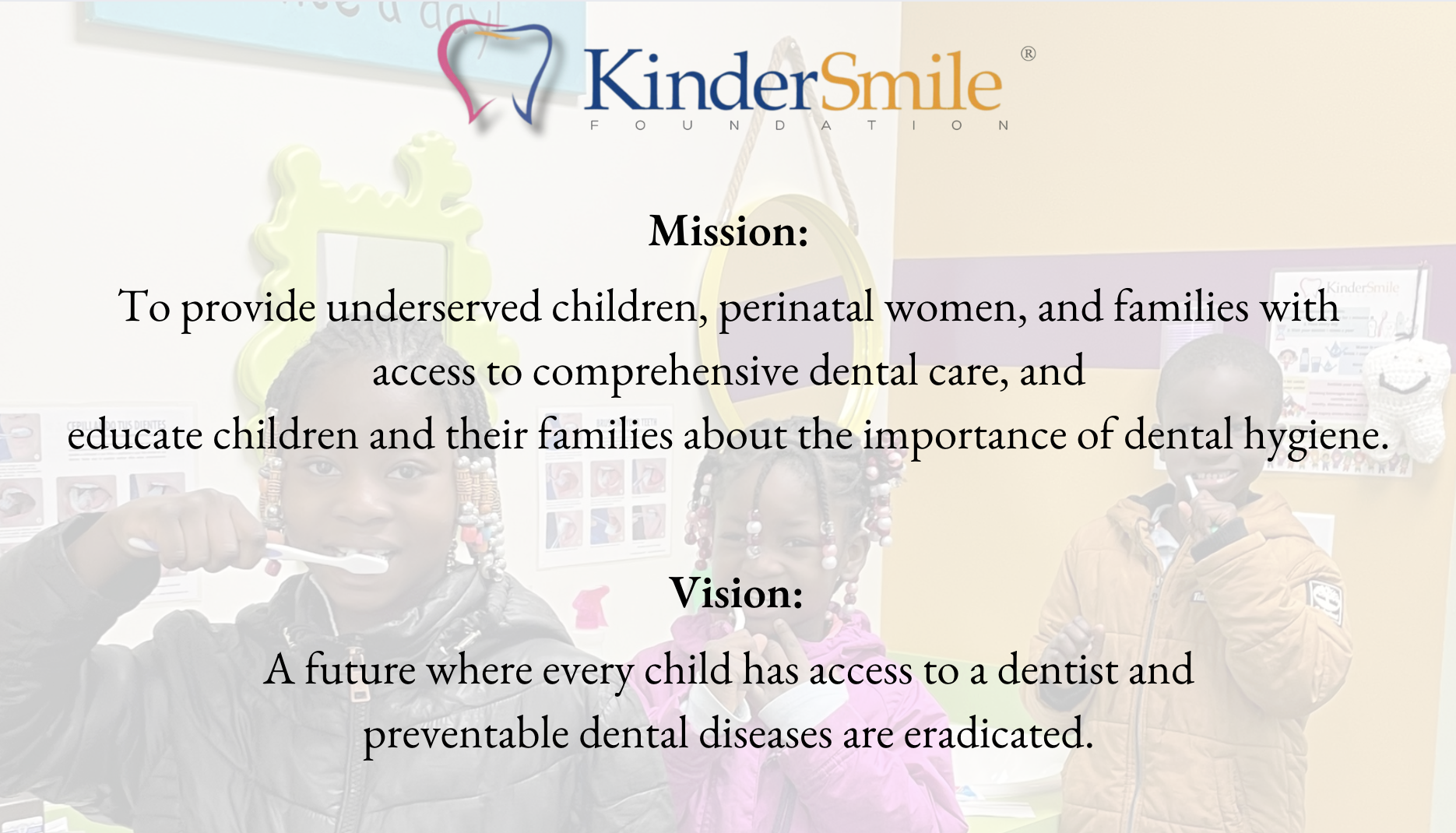 KinderSmile®
FOUNDATION

Mission:
To provide underserved children, perinatal women, and families with access to comprehensive dental care, and educate children and their families about the importance of dental hygiene.

Vision:
A future where every child has access to a dentist and preventable dental diseases are eradicated.